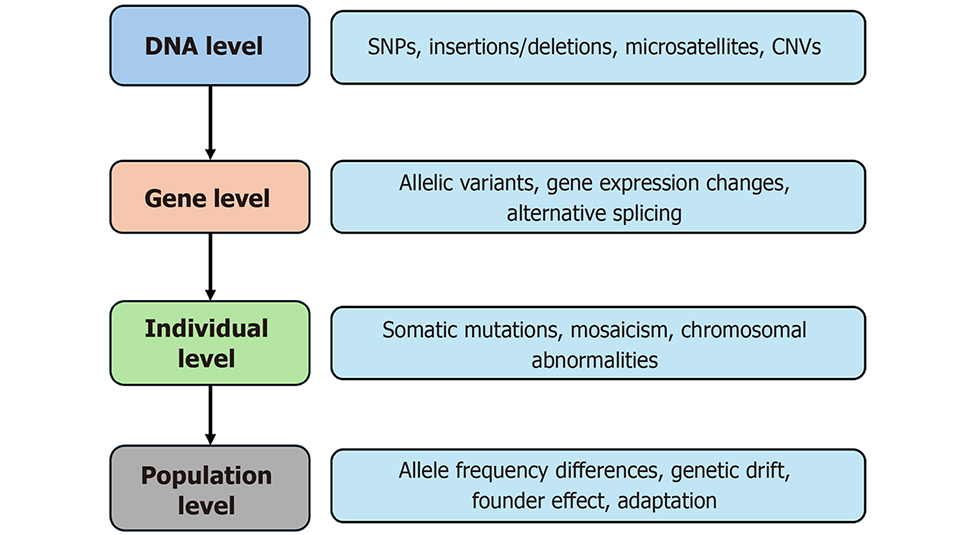 DNA level

SNPs, insertions/deletions, microsatellites, CNVs

Gene level

Allelic variants, gene expression changes, alternative splicing

Individual level

Somatic mutations, mosaicism, chromosomal abnormalities

Population level

Allele frequency differences, genetic drift, founder effect, adaptation